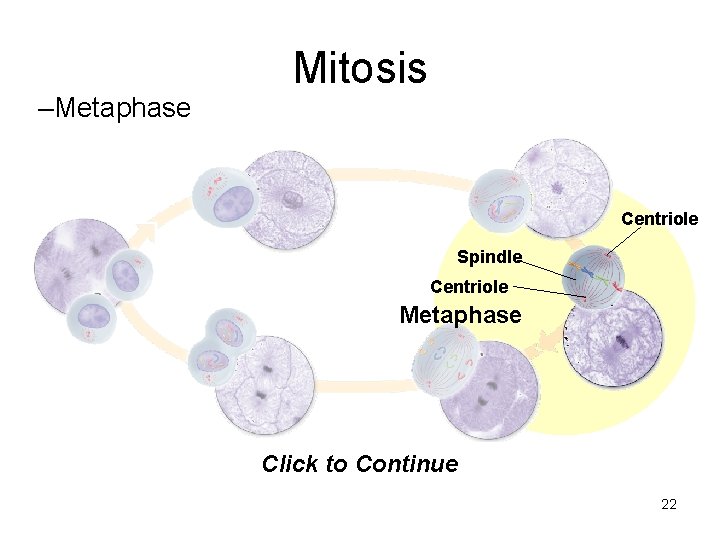 Mitosis

–Metaphase

Centriole

Spindle

Centriole

Metaphase

Click to Continue

22